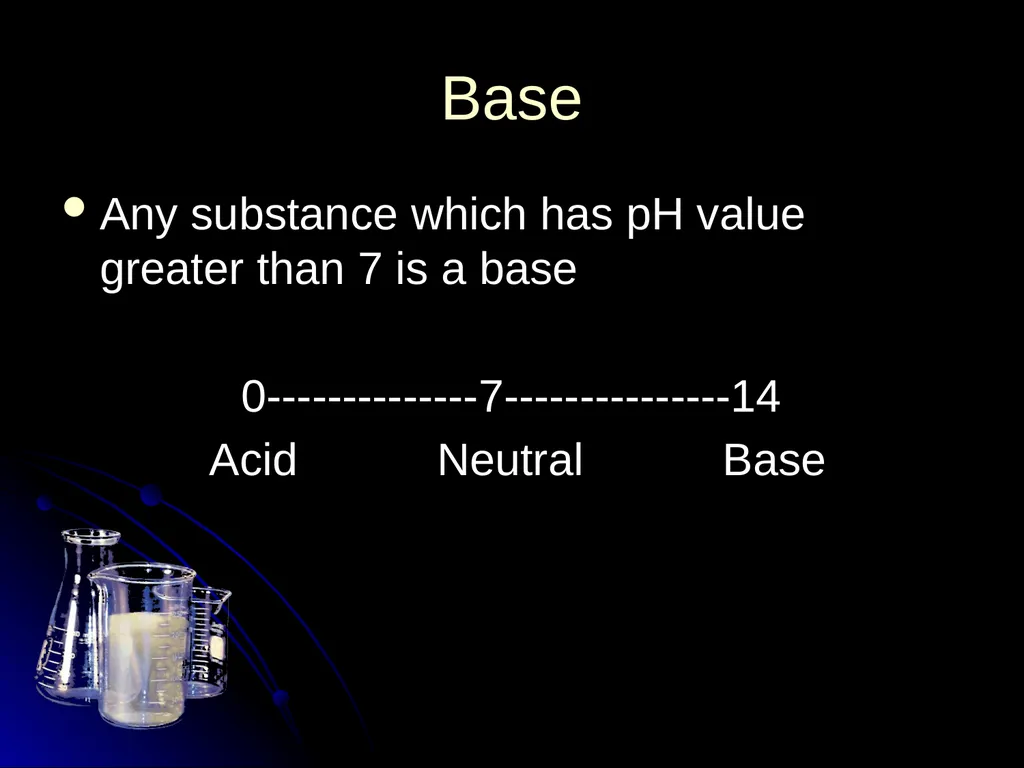 Base

• Any substance which has pH value greater than 7 is a base

0--------------7---------------14

Acid Neutral Base